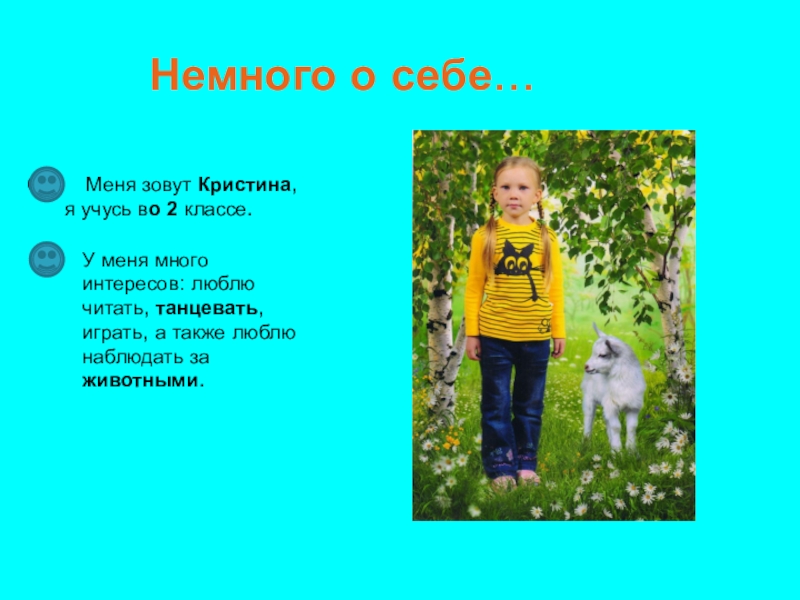 Немного о себе…

Меня зовут Кристина, я учусь во 2 классе.

У меня много интересов: люблю читать, танцевать, играть, а также люблю наблюдать за животными.